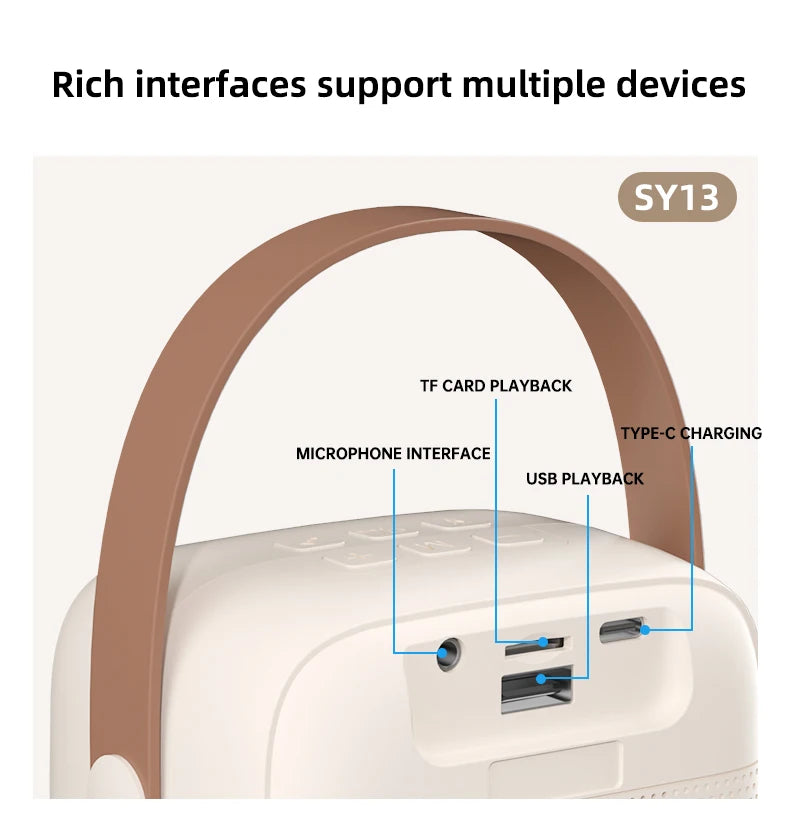 Rich interfaces support multiple devices

SY13

TF CARD PLAYBACK

TYPE-C CHARGING

MICROPHONE INTERFACE

USB PLAYBACK